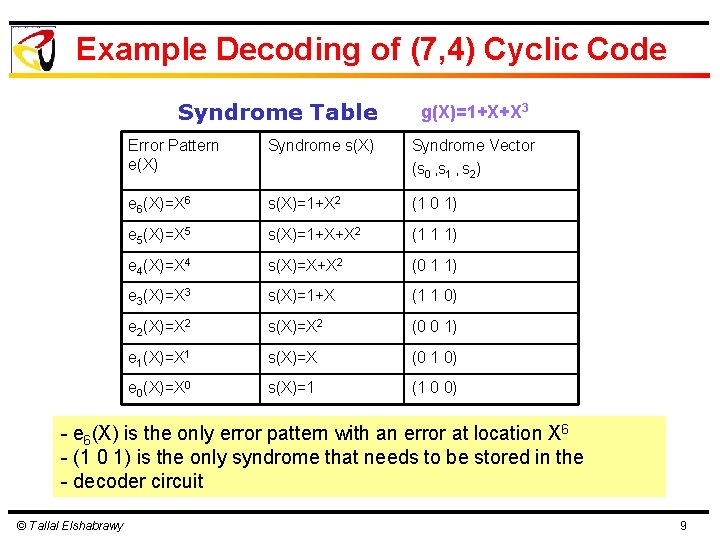 Example Decoding of (7,4) Cyclic Code

Syndrome Table $g(X)=1+X+X^3$

| Error Pattern e(X) | Syndrome s(X) | Syndrome Vector $(s_0, s_1, s_2)$ |
|---|---|---|
| $e_6(X)=X^6$ | $s(X)=1+X^2$ | (1 0 1) |
| $e_5(X)=X^5$ | $s(X)=1+X+X^2$ | (1 1 1) |
| $e_4(X)=X^4$ | $s(X)=X+X^2$ | (0 1 1) |
| $e_3(X)=X^3$ | $s(X)=1+X$ | (1 1 0) |
| $e_2(X)=X^2$ | $s(X)=X^2$ | (0 0 1) |
| $e_1(X)=X^1$ | $s(X)=X$ | (0 1 0) |
| $e_0(X)=X^0$ | $s(X)=1$ | (1 0 0) |

- $e_6(X)$ is the only error pattern with an error at location $X^6$
- (1 0 1) is the only syndrome that needs to be stored in the
- decoder circuit

© Tallal Elshabrawy

9